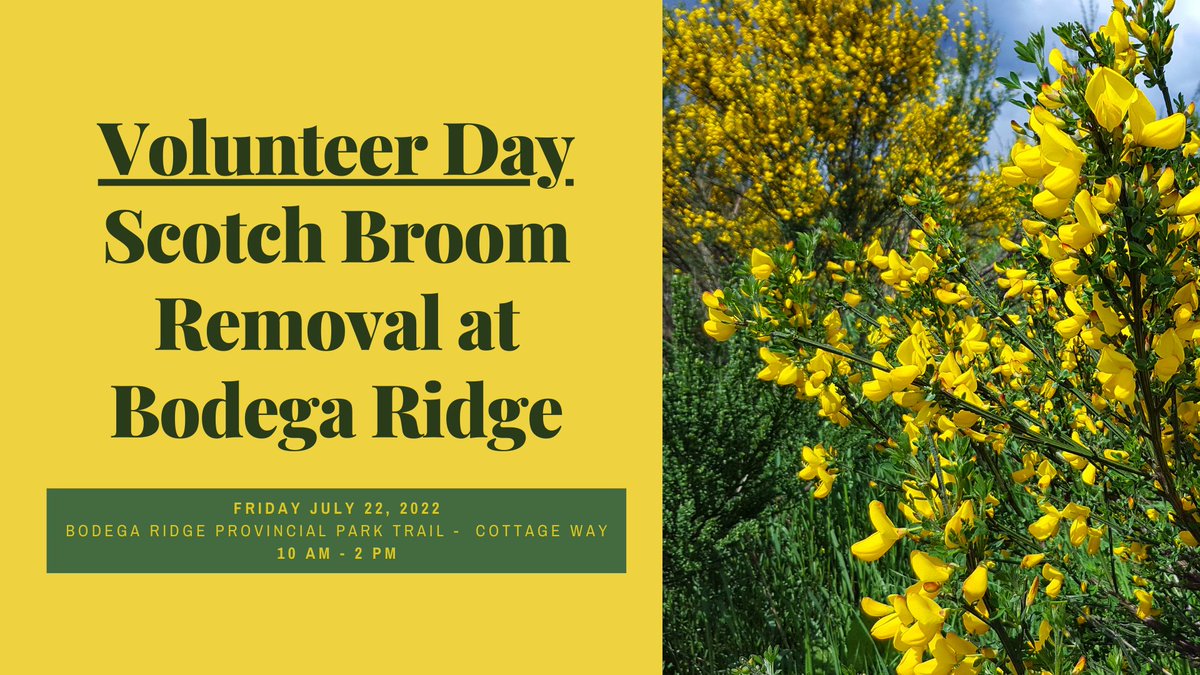 Volunteer Day
Scotch Broom Removal at Bodega Ridge

FRIDAY JULY 22, 2022
BODEGA RIDGE PROVINCIAL PARK TRAIL - COTTAGE WAY
10 AM - 2 PM